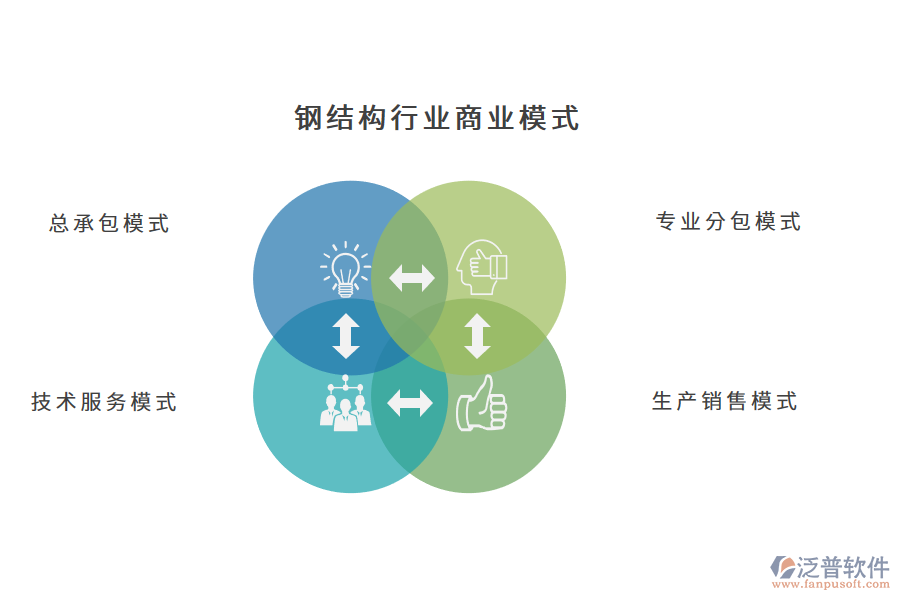 钢结构行业商业模式

总承包模式

专业分包模式

技术服务模式

生产销售模式

泛普软件
www.fanpusoft.com